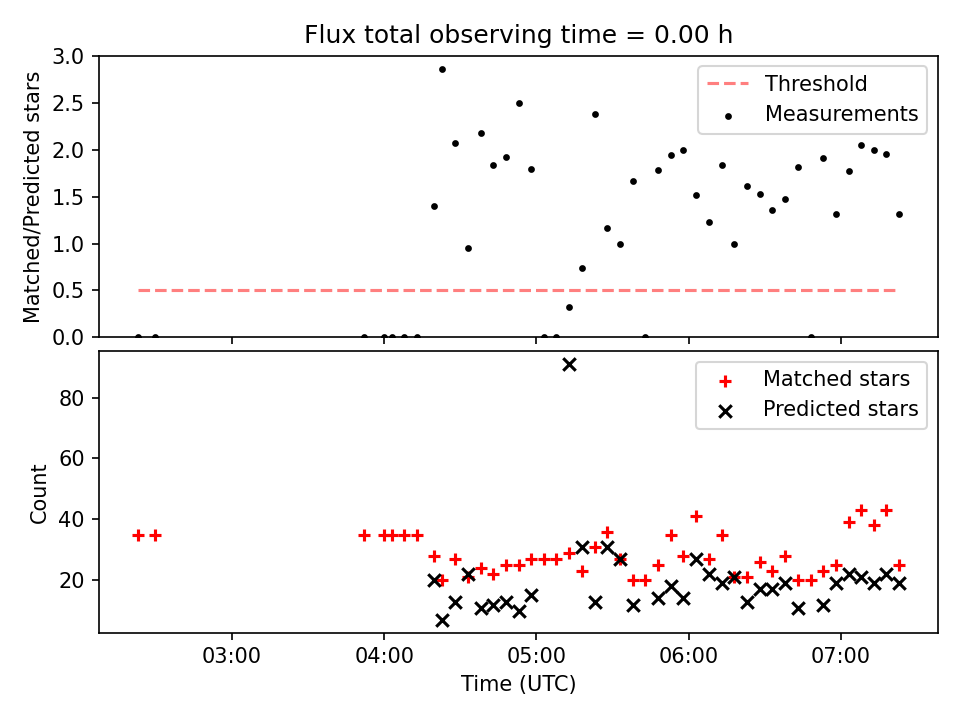 Flux total observing time = 0.00 h

Matched/Predicted stars

3.0
2.5
2.0
1.5
1.0
0.5
0.0

Threshold
Measurements

Count

80
60
40
20

Matched stars
Predicted stars

03:00
04:00
05:00
06:00
07:00

Time (UTC)